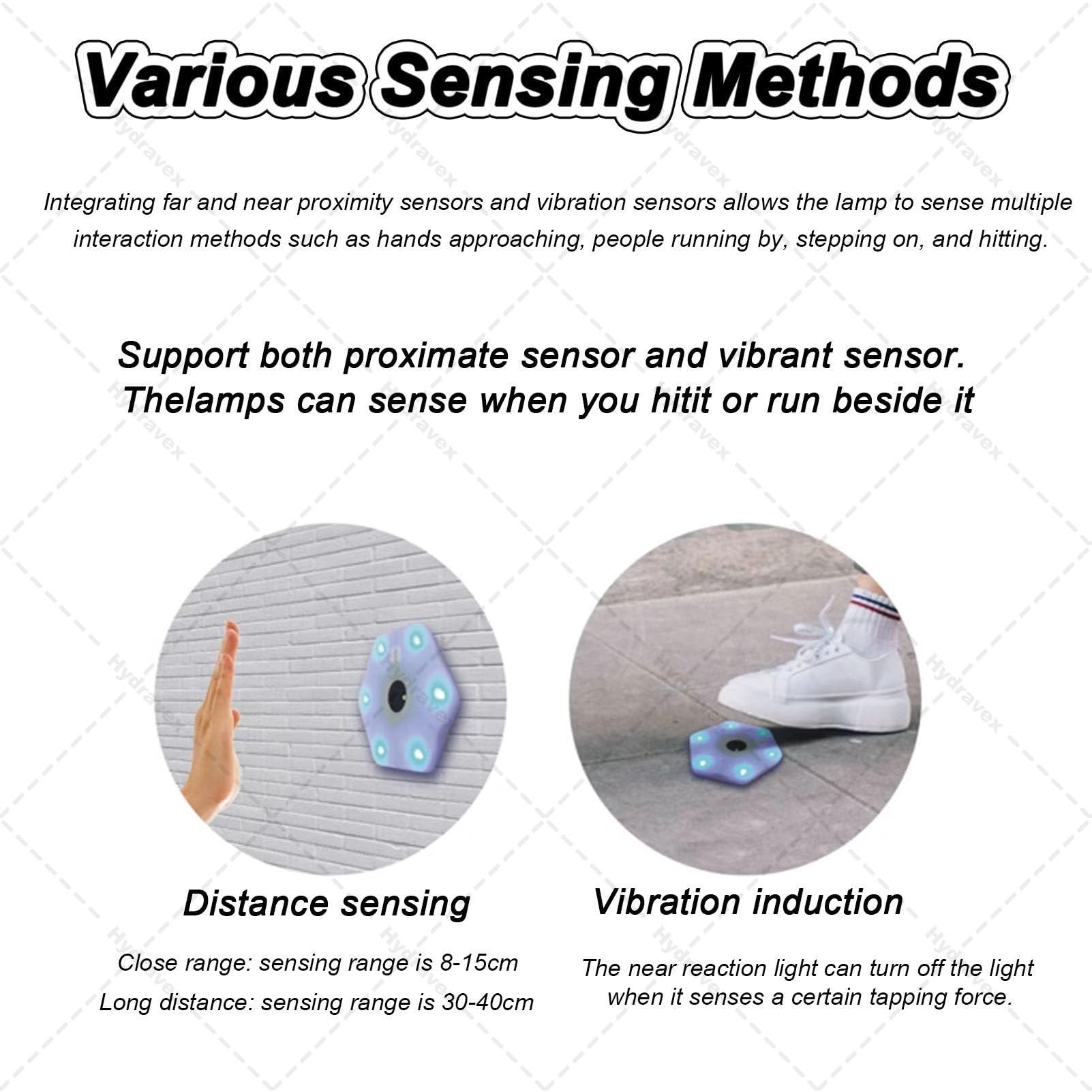 Various Sensing Methods

Integrating far and near proximity sensors and vibration sensors allows the lamp to sense multiple interaction methods such as hands approaching, people running by, stepping on, and hitting.

Support both proximate sensor and vibrant sensor. Thelamps can sense when you hitit or run beside it

Distance sensing

Close range: sensing range is 8-15cm
Long distance: sensing range is 30-40cm

Vibration induction

The near reaction light can turn off the light when it senses a certain tapping force.

Hydravex